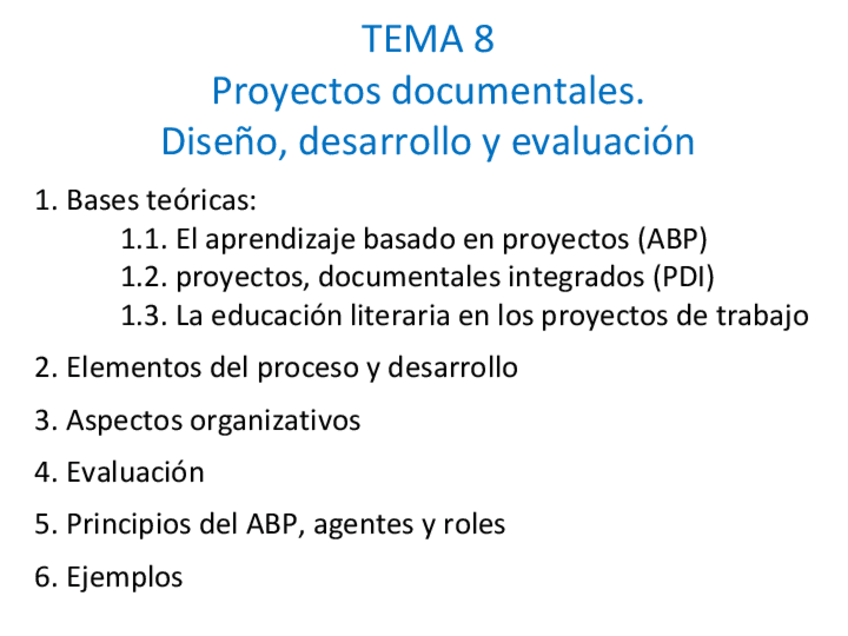 TEMA 8
Proyectos documentales.
Diseño, desarrollo y evaluación

1. Bases teóricas:
1.1. El aprendizaje basado en proyectos (ABP)
1.2. proyectos, documentales integrados (PDI)
1.3. La educación literaria en los proyectos de trabajo

2. Elementos del proceso y desarrollo

3. Aspectos organizativos

4. Evaluación

5. Principios del ABP, agentes y roles

6. Ejemplos